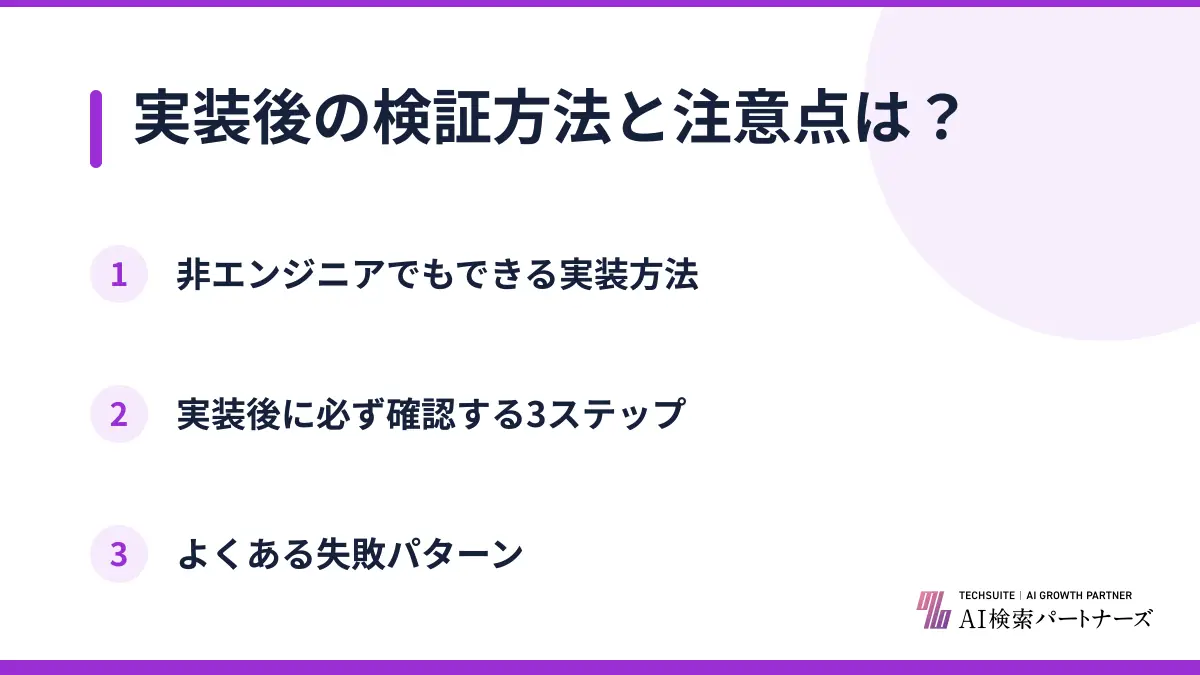 実装後の検証方法と注意点は？

1 非エンジニアでもできる実装方法

2 実装後に必ず確認する3ステップ

3 よくある失敗パターン

TECHSUITE | AI GROWTH PARTNER
AI検索パートナーズ